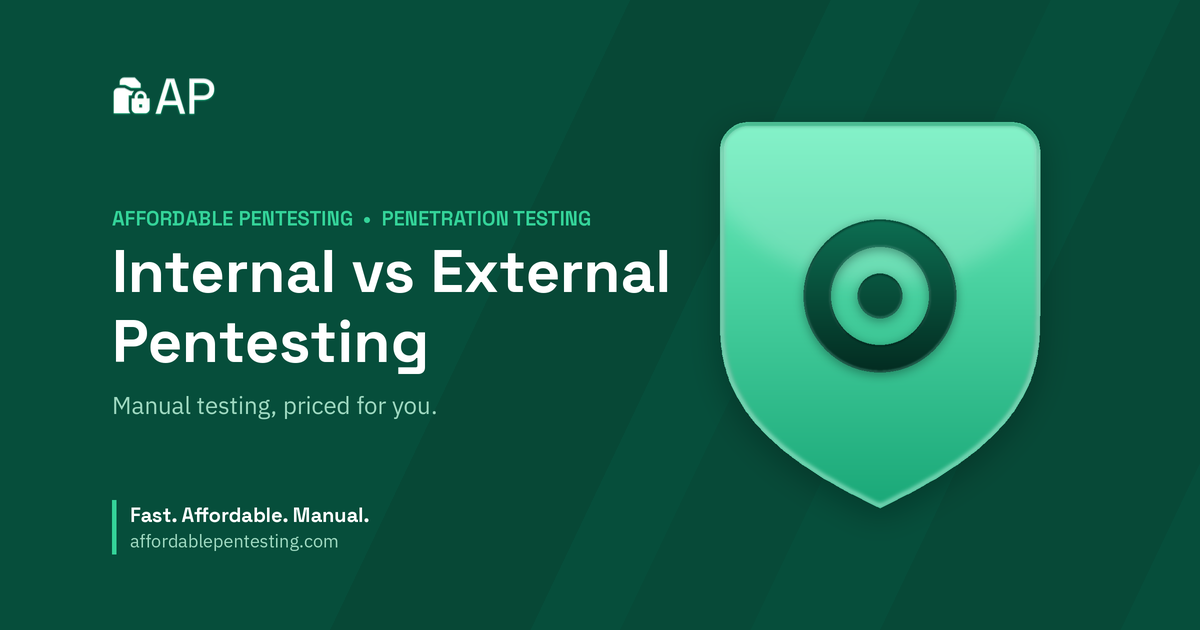 AP

AFFORDABLE PENTESTING • PENETRATION TESTING

Internal vs External Pentesting

Manual testing, priced for you.

Fast. Affordable. Manual.
affordablepentesting.com